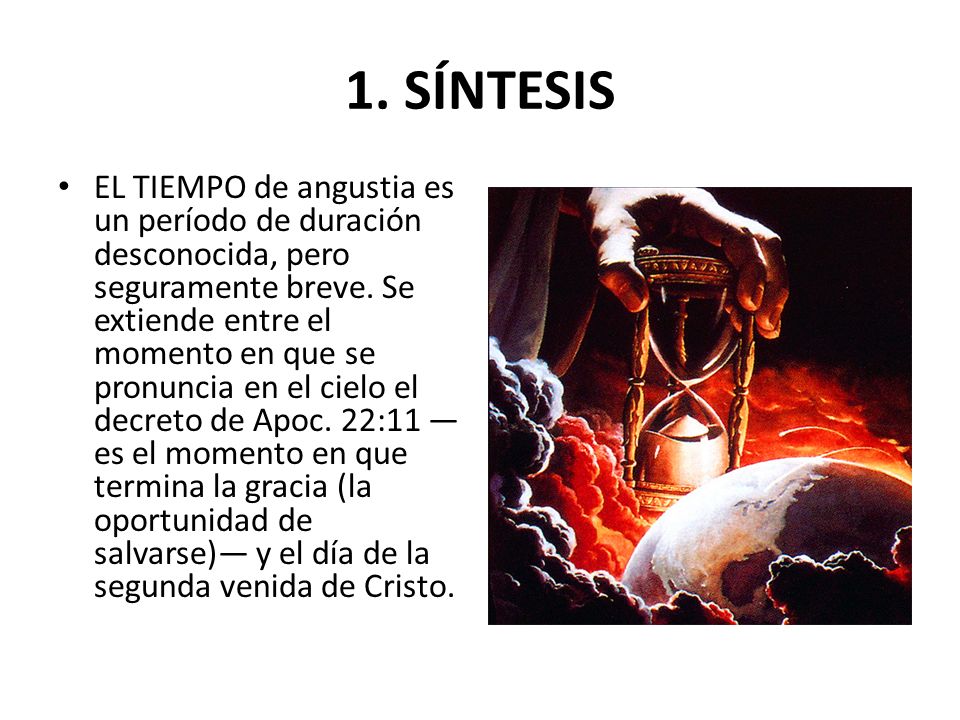 1. SÍNTESIS

• EL TIEMPO de angustia es un período de duración desconocida, pero seguramente breve. Se extiende entre el momento en que se pronuncia en el cielo el decreto de Apoc. 22:11 — es el momento en que termina la gracia (la oportunidad de salvarse)— y el día de la segunda venida de Cristo.